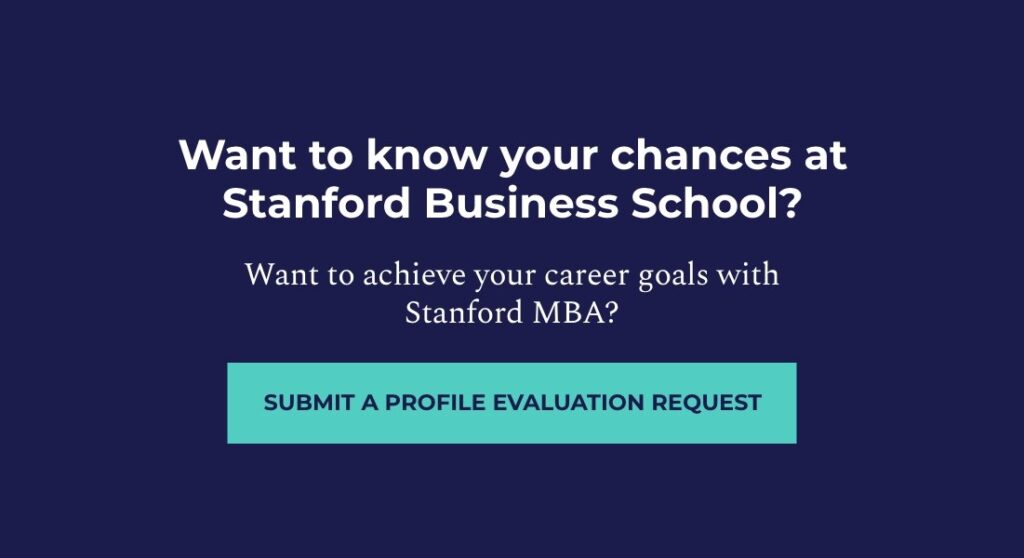 Want to know your chances at Stanford Business School?

Want to achieve your career goals with Stanford MBA?

SUBMIT A PROFILE EVALUATION REQUEST